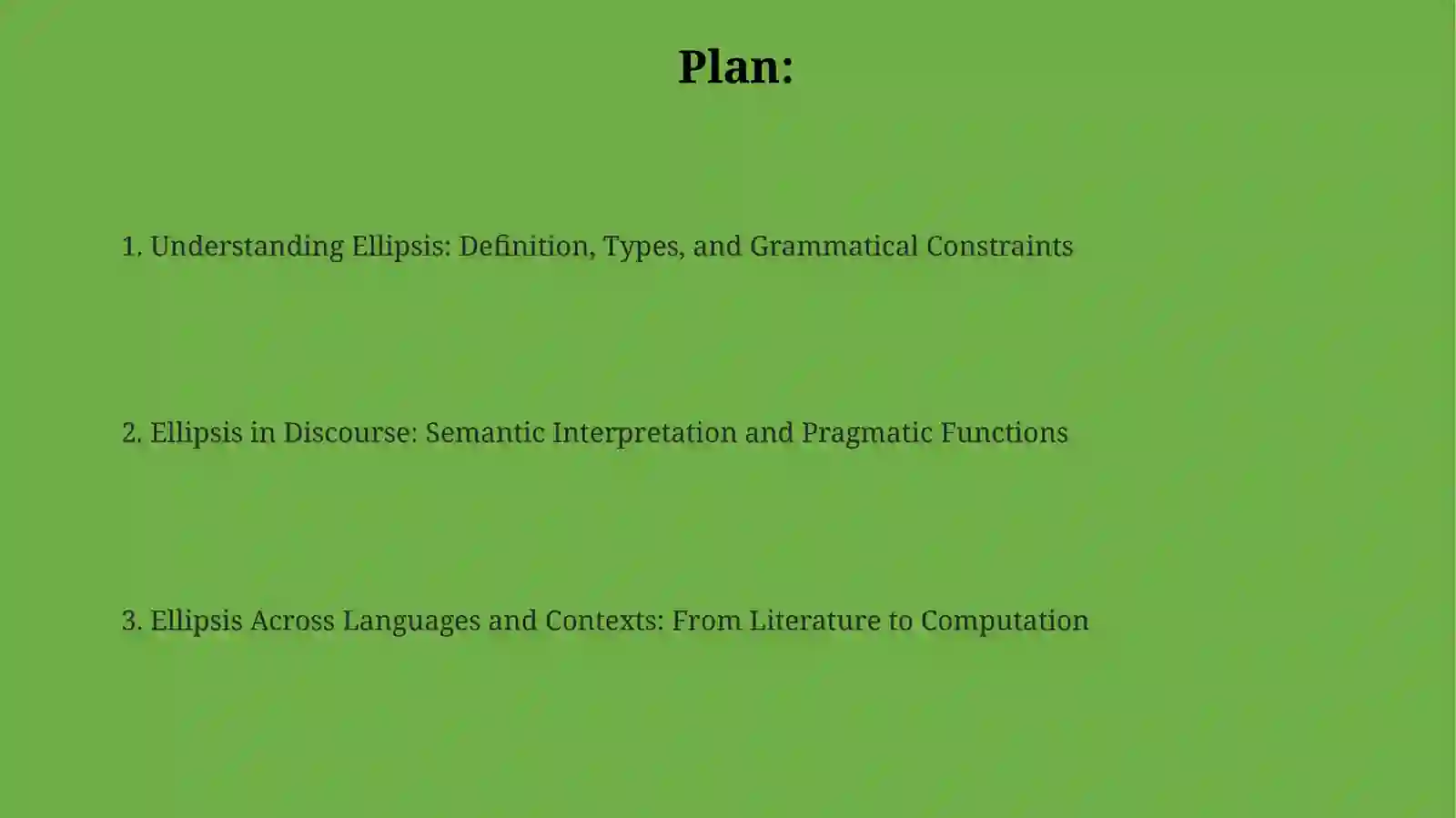 Plan:

1. Understanding Ellipsis: Definition, Types, and Grammatical Constraints

2. Ellipsis in Discourse: Semantic Interpretation and Pragmatic Functions

3. Ellipsis Across Languages and Contexts: From Literature to Computation